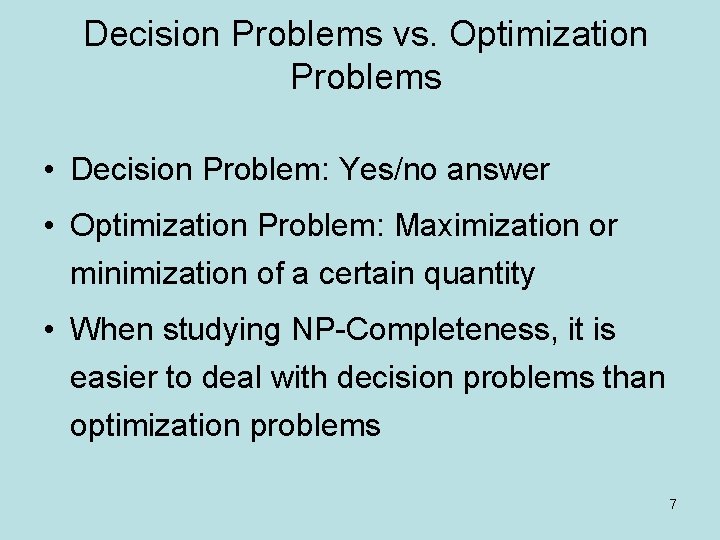 Decision Problems vs. Optimization Problems

• Decision Problem: Yes/no answer

• Optimization Problem: Maximization or minimization of a certain quantity

• When studying NP-Completeness, it is easier to deal with decision problems than optimization problems

7